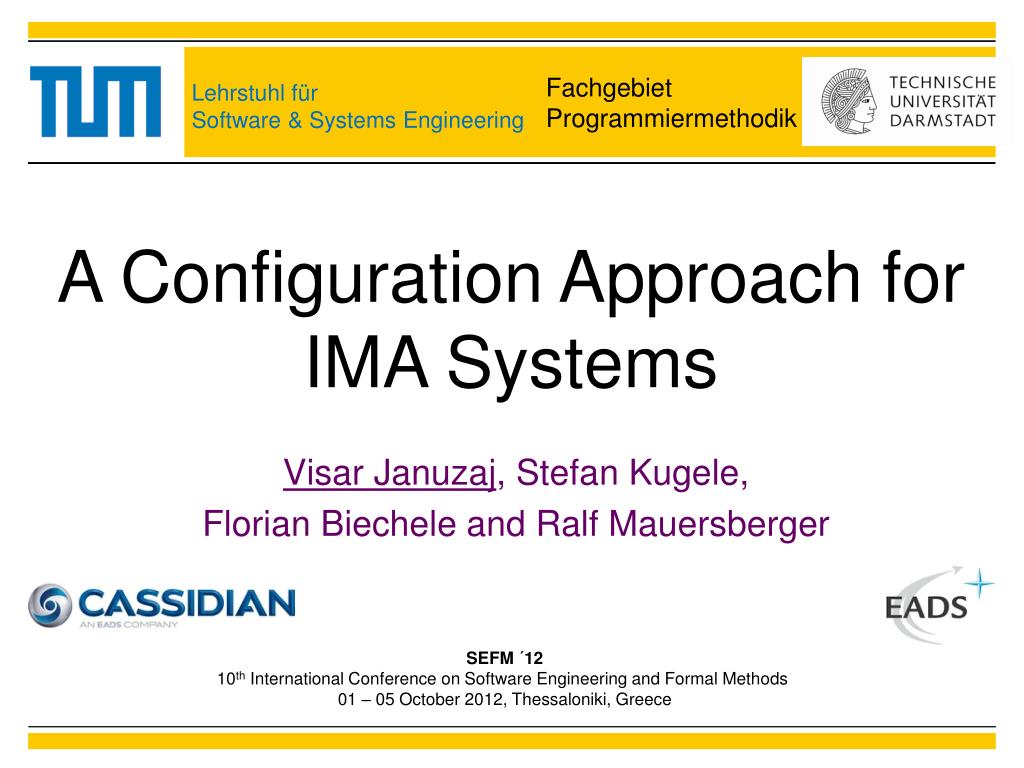 TUM

Lehrstuhl für
Software & Systems Engineering

Fachgebiet
Programmiermethodik

TECHNISCHE
UNIVERSITÄT
DARMSTADT

A Configuration Approach for IMA Systems

Visar Januzaj, Stefan Kugele,
Florian Biechele and Ralf Mauersberger

CASSIDIAN
AN EADS COMPANY

EADS

SEFM ´12
10$^{th}$ International Conference on Software Engineering and Formal Methods
01 – 05 October 2012, Thessaloniki, Greece